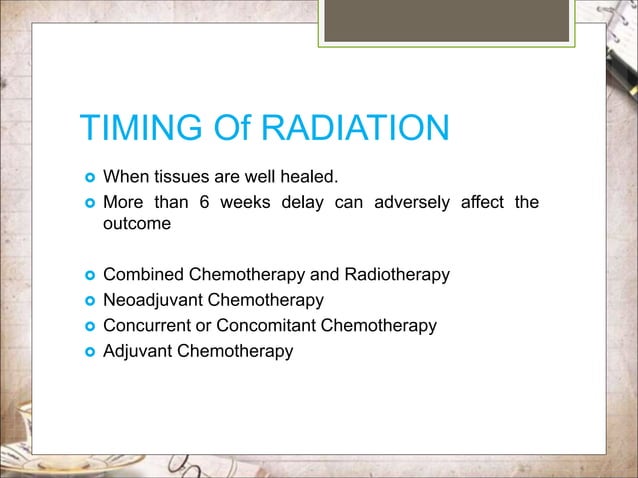 TIMING Of RADIATION

When tissues are well healed.

More than 6 weeks delay can adversely affect the outcome

Combined Chemotherapy and Radiotherapy

Neoadjuvant Chemotherapy

Concurrent or Concomitant Chemotherapy

Adjuvant Chemotherapy